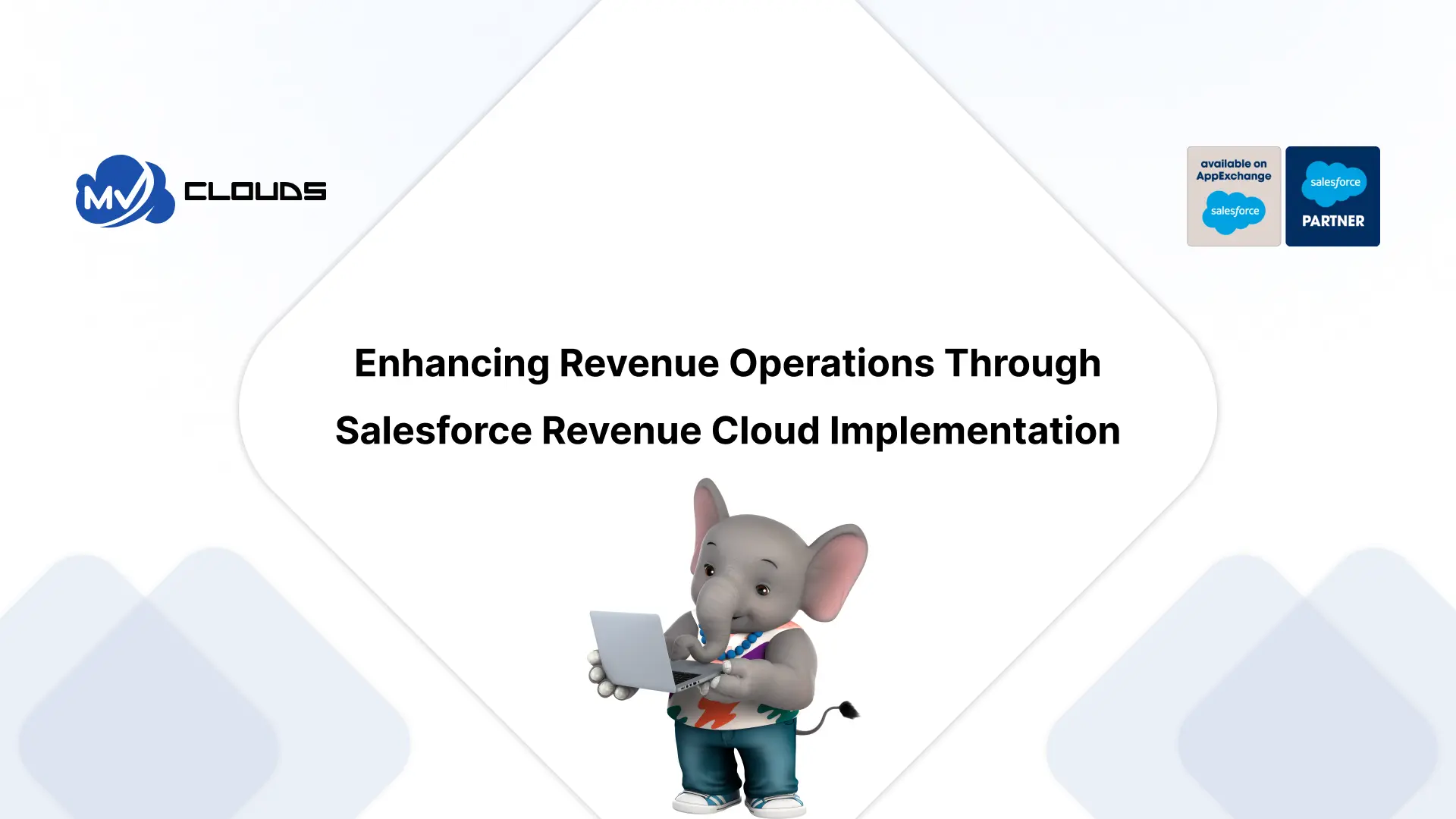 MV CLOUDS

available on AppExchange
salesforce

salesforce
PARTNER

Enhancing Revenue Operations Through Salesforce Revenue Cloud Implementation